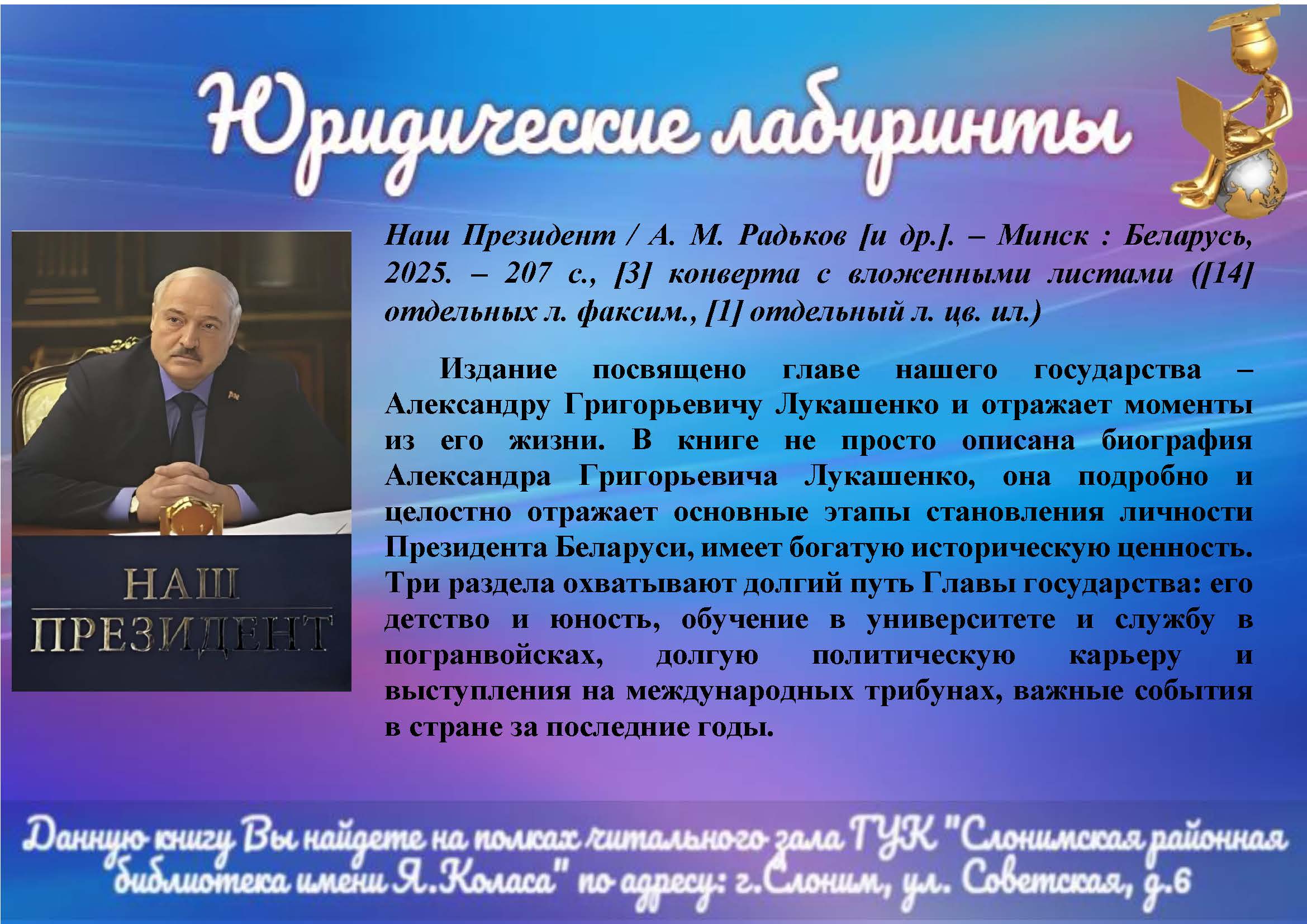 Юридические лабиринты

НАШ ПРЕЗИДЕНТ

Наш Президент / А. М. Радьков [и др.]. – Минск : Беларусь, 2025. – 207 с., [3] конверта с вложенными листами ([14] отдельных л. факсим., [1] отдельный л. цв. ил.)

Издание посвящено главе нашего государства – Александру Григорьевичу Лукашенко и отражает моменты из его жизни. В книге не просто описана биография Александра Григорьевича Лукашенко, она подробно и целостно отражает основные этапы становления личности Президента Беларуси, имеет богатую историческую ценность. Три раздела охватывают долгий путь Главы государства: его детство и юность, обучение в университете и службу в погранвойсках, долгую политическую карьеру и выступления на международных трибунах, важные события в стране за последние годы.

Данную книгу Вы найдете на полках читального зала ГУК "Слонимская районная библиотека имени Я.Коласа" по адресу: г.Слоним, ул. Советская, д.6